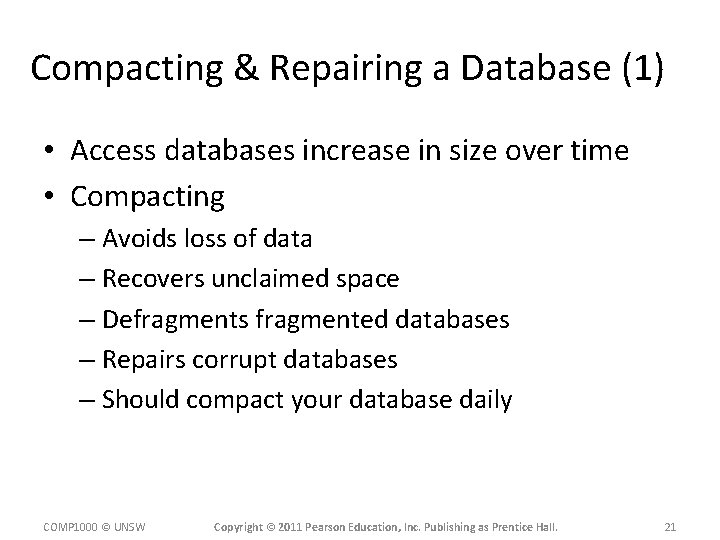 Compacting & Repairing a Database (1)

• Access databases increase in size over time
• Compacting
– Avoids loss of data
– Recovers unclaimed space
– Defragments fragmented databases
– Repairs corrupt databases
– Should compact your database daily

COMP1000 © UNSW

Copyright © 2011 Pearson Education, Inc. Publishing as Prentice Hall.

21